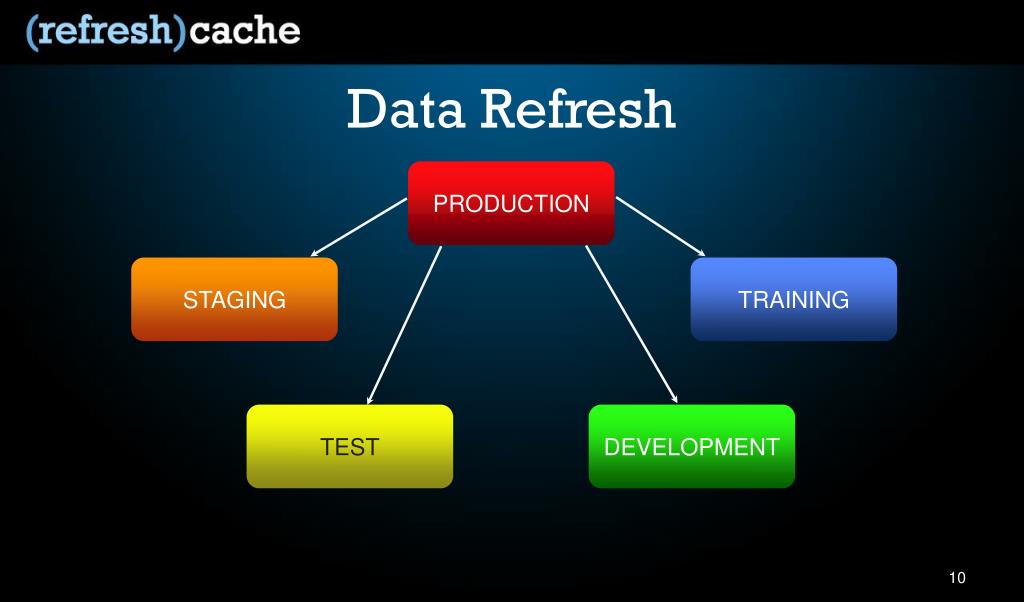 (refresh)cache

Data Refresh

PRODUCTION

STAGING

TRAINING

TEST

DEVELOPMENT

10